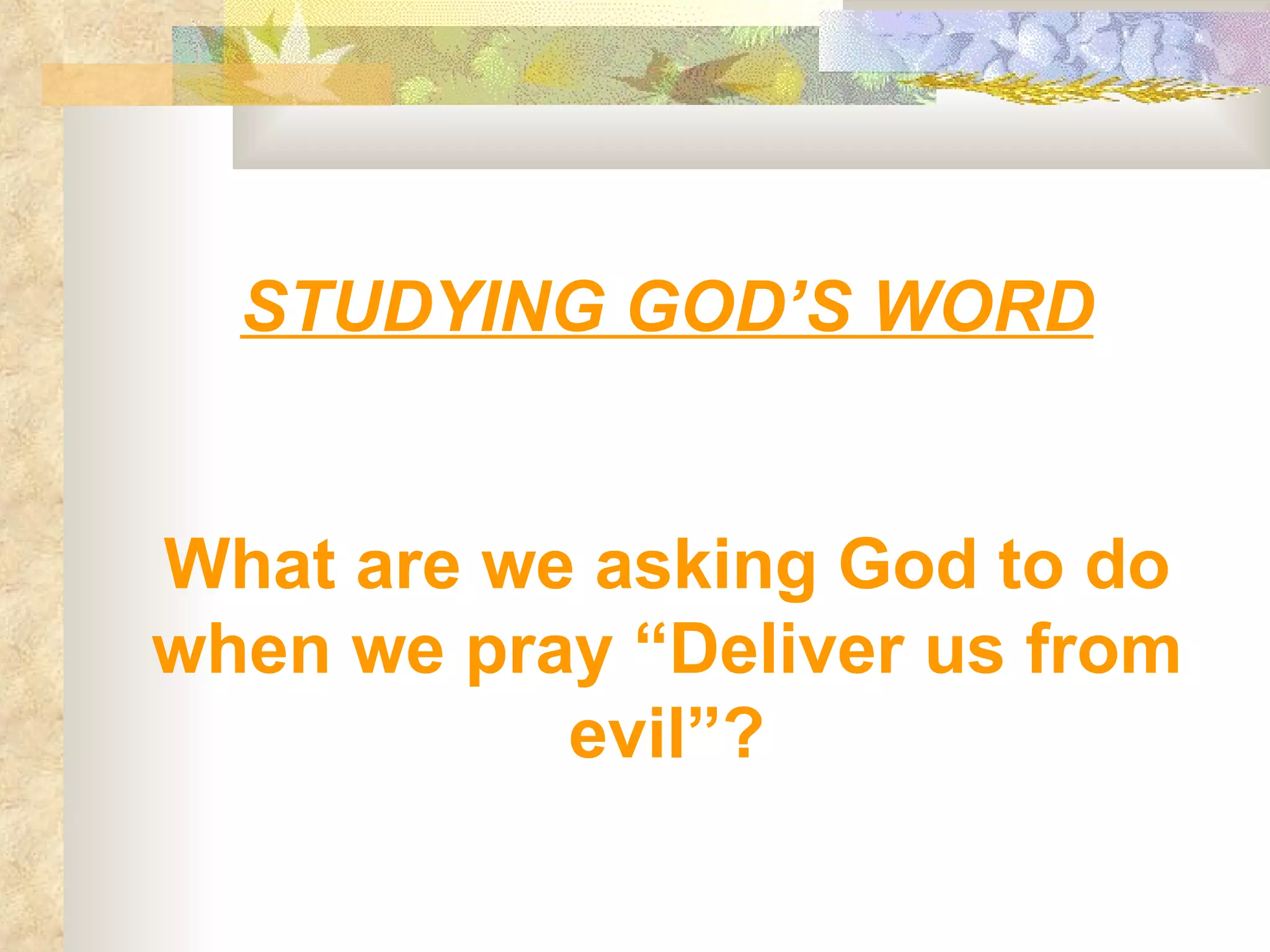 STUDYING GOD’S WORD

What are we asking God to do when we pray “Deliver us from evil”?